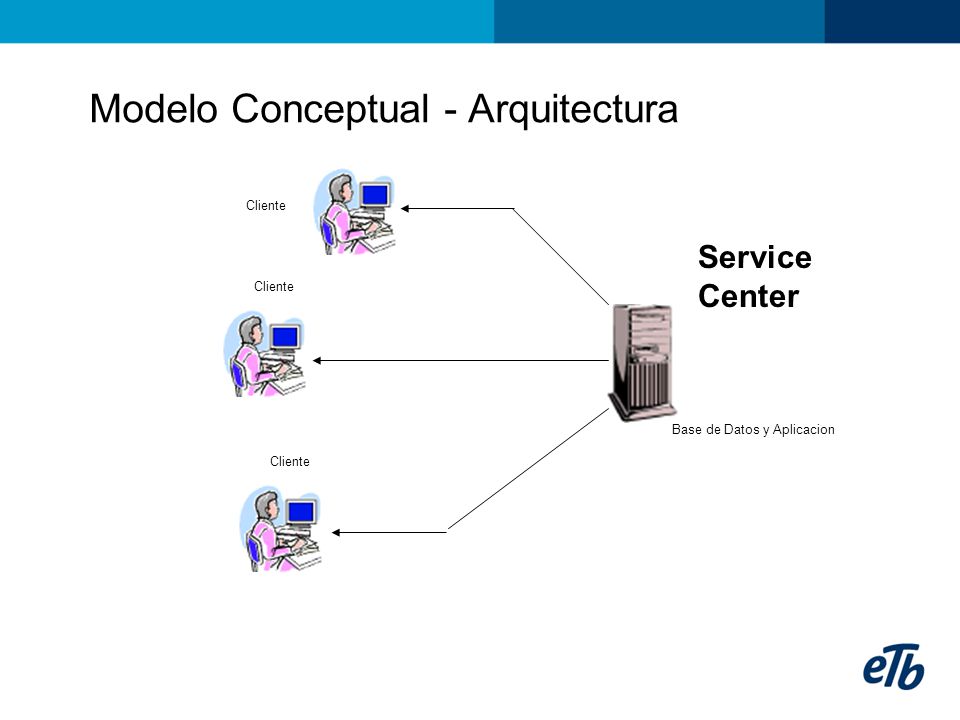 Modelo Conceptual - Arquitectura

Cliente

Cliente

Cliente

Service Center

Base de Datos y Aplicacion

eTb